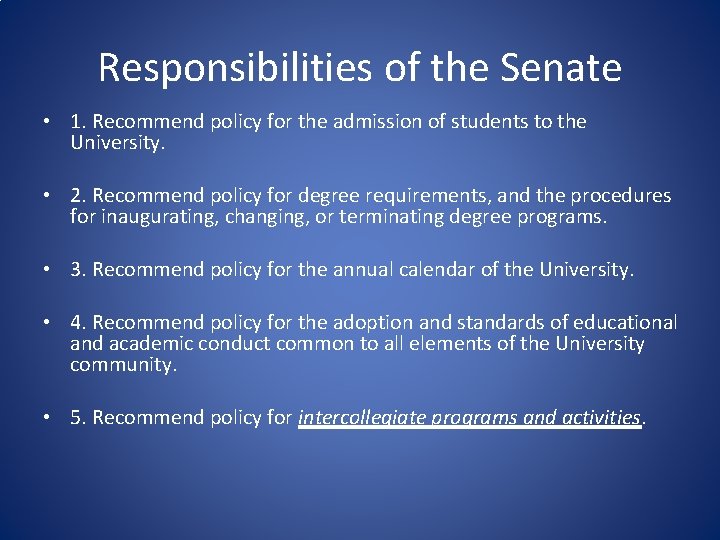 Responsibilities of the Senate

• 1. Recommend policy for the admission of students to the University.

• 2. Recommend policy for degree requirements, and the procedures for inaugurating, changing, or terminating degree programs.

• 3. Recommend policy for the annual calendar of the University.

• 4. Recommend policy for the adoption and standards of educational and academic conduct common to all elements of the University community.

• 5. Recommend policy for intercollegiate programs and activities.